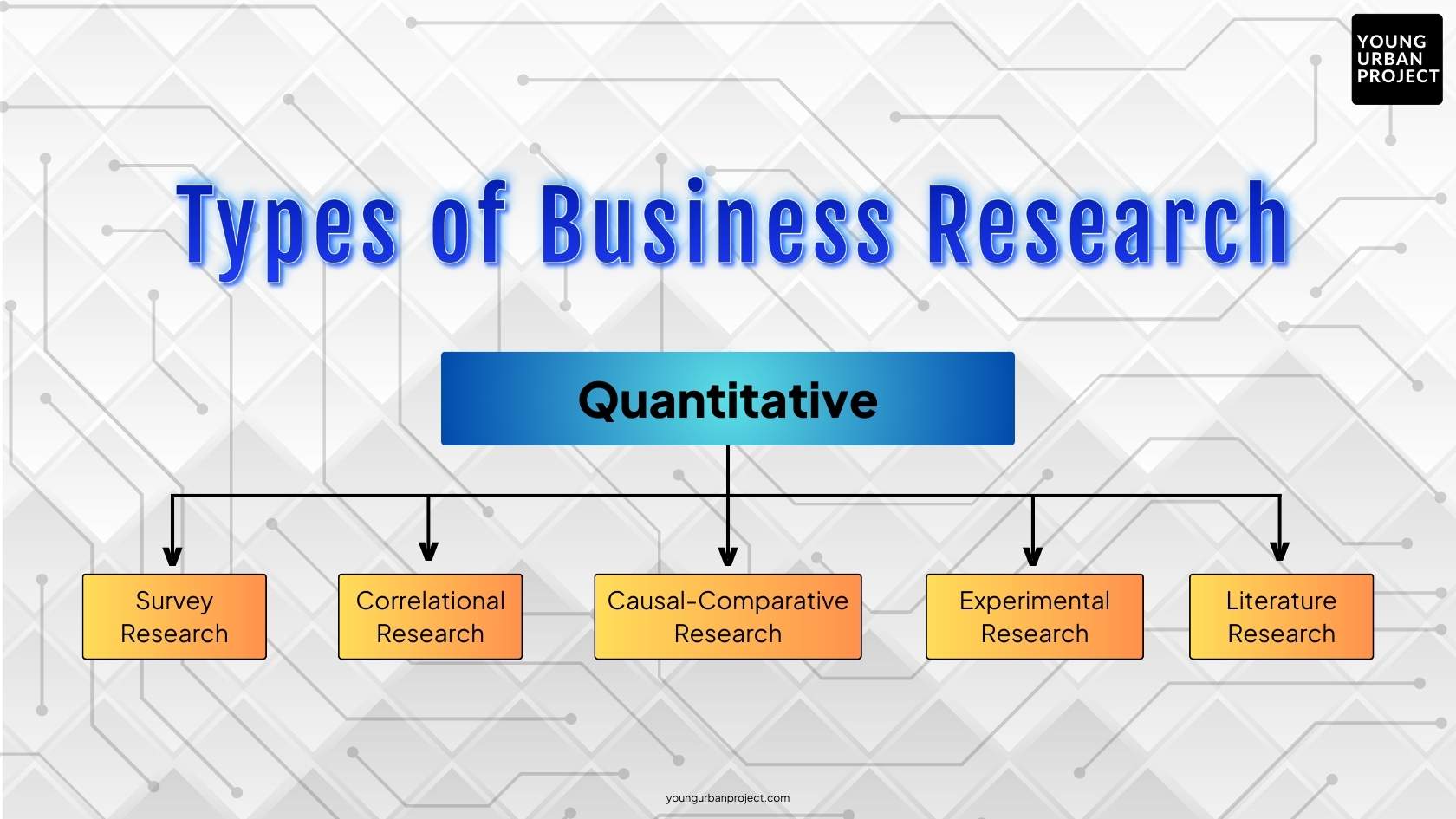 YOUNG URBAN PROJECT

Types of Business Research

Quantitative

Survey Research

Correlational Research

Causal-Comparative Research

Experimental Research

Literature Research

youngurbanproject.com